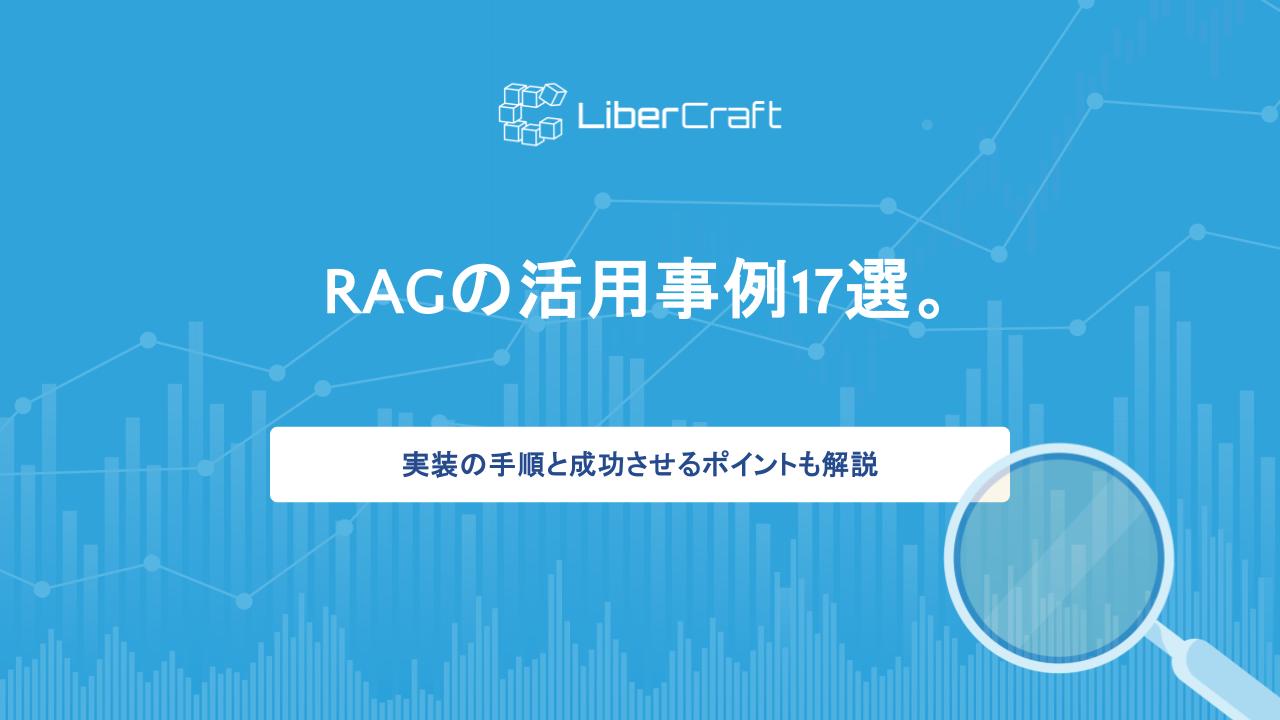 LiberCraft

RAGの活用事例17選。

実装の手順と成功させるポイントも解説